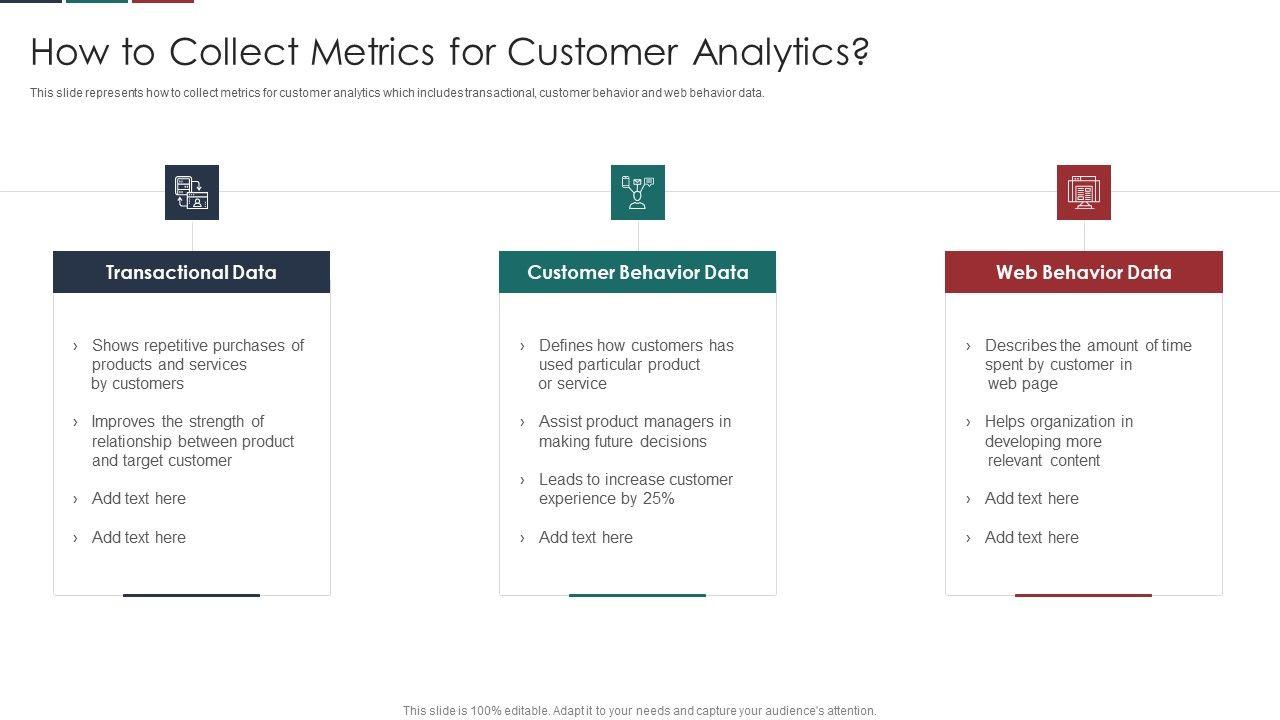 How to Collect Metrics for Customer Analytics?

This slide represents how to collect metrics for customer analytics which includes transactional, customer behavior and web behavior data.

Transactional Data

› Shows repetitive purchases of products and services by customers

› Improves the strength of relationship between product and target customer

› Add text here

› Add text here

Customer Behavior Data

› Defines how customers has used particular product or service

› Assist product managers in making future decisions

› Leads to increase customer experience by 25%

› Add text here

Web Behavior Data

› Describes the amount of time spent by customer in web page

› Helps organization in developing more relevant content

› Add text here

› Add text here

This slide is 100% editable. Adapt it to your needs and capture your audience's attention.